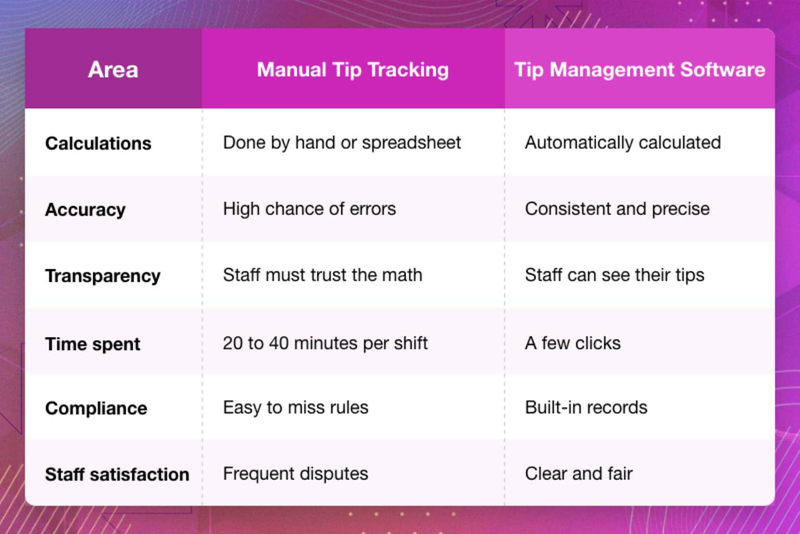 | Area | Manual Tip Tracking | Tip Management Software |
|---|---|---|
| Calculations | Done by hand or spreadsheet | Automatically calculated |
| Accuracy | High chance of errors | Consistent and precise |
| Transparency | Staff must trust the math | Staff can see their tips |
| Time spent | 20 to 40 minutes per shift | A few clicks |
| Compliance | Easy to miss rules | Built-in records |
| Staff satisfaction | Frequent disputes | Clear and fair |